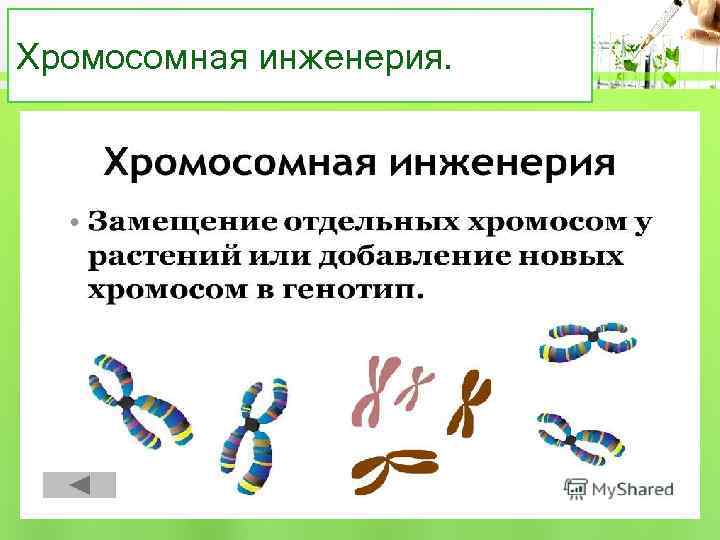 Хромосомная инженерия.

Хромосомная инженерия

• Замещение отдельных хромосом у растений или добавление новых хромосом в генотип.

MyShared